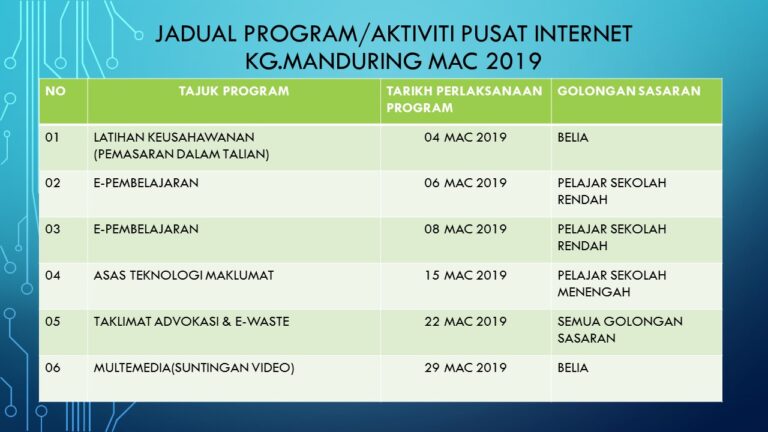 JADUAL PROGRAM/AKTIVITI PUSAT INTERNET KG.MANDURING MAC 2019

| NO | TAJUK PROGRAM | TARIKH PERLAKSANAAN PROGRAM | GOLONGAN SASARAN |
|---|---|---|---|
| 01 | LATIHAN KEUSAHAWANAN (PEMASARAN DALAM TALIAN) | 04 MAC 2019 | BELIA |
| 02 | E-PEMBELAJARAN | 06 MAC 2019 | PELAJAR SEKOLAH RENDAH |
| 03 | E-PEMBELAJARAN | 08 MAC 2019 | PELAJAR SEKOLAH RENDAH |
| 04 | ASAS TEKNOLOGI MAKLUMAT | 15 MAC 2019 | PELAJAR SEKOLAH MENENGAH |
| 05 | TAKLIMAT ADVOKASI & E-WASTE | 22 MAC 2019 | SEMUA GOLONGAN SASARAN |
| 06 | MULTEMEDIA(SUNTINGAN VIDEO) | 29 MAC 2019 | BELIA |